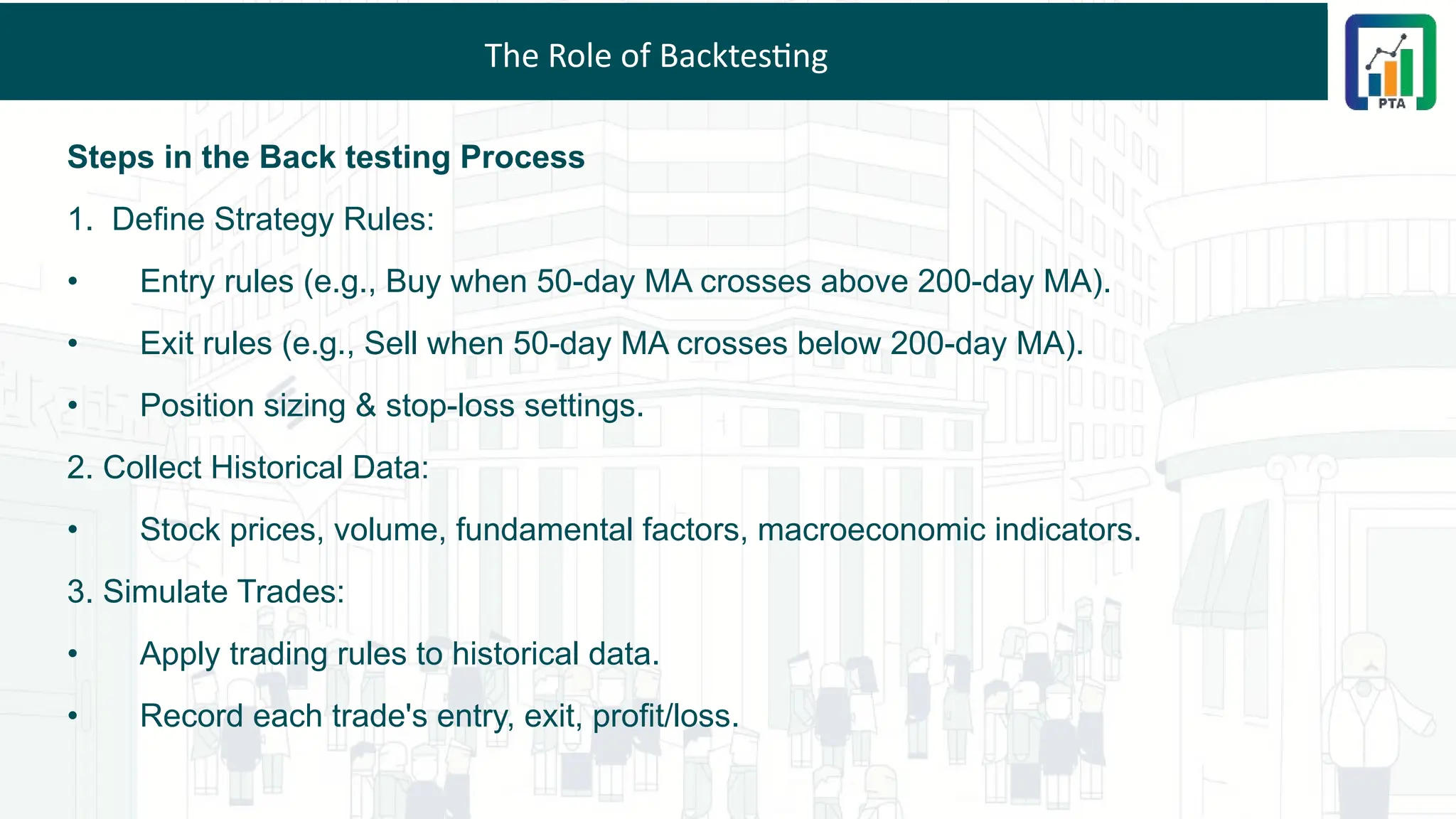 The Role of Backtesting

PTA

Steps in the Back testing Process

1. Define Strategy Rules:

• Entry rules (e.g., Buy when 50-day MA crosses above 200-day MA).

• Exit rules (e.g., Sell when 50-day MA crosses below 200-day MA).

• Position sizing & stop-loss settings.

2. Collect Historical Data:

• Stock prices, volume, fundamental factors, macroeconomic indicators.

3. Simulate Trades:

• Apply trading rules to historical data.

• Record each trade's entry, exit, profit/loss.